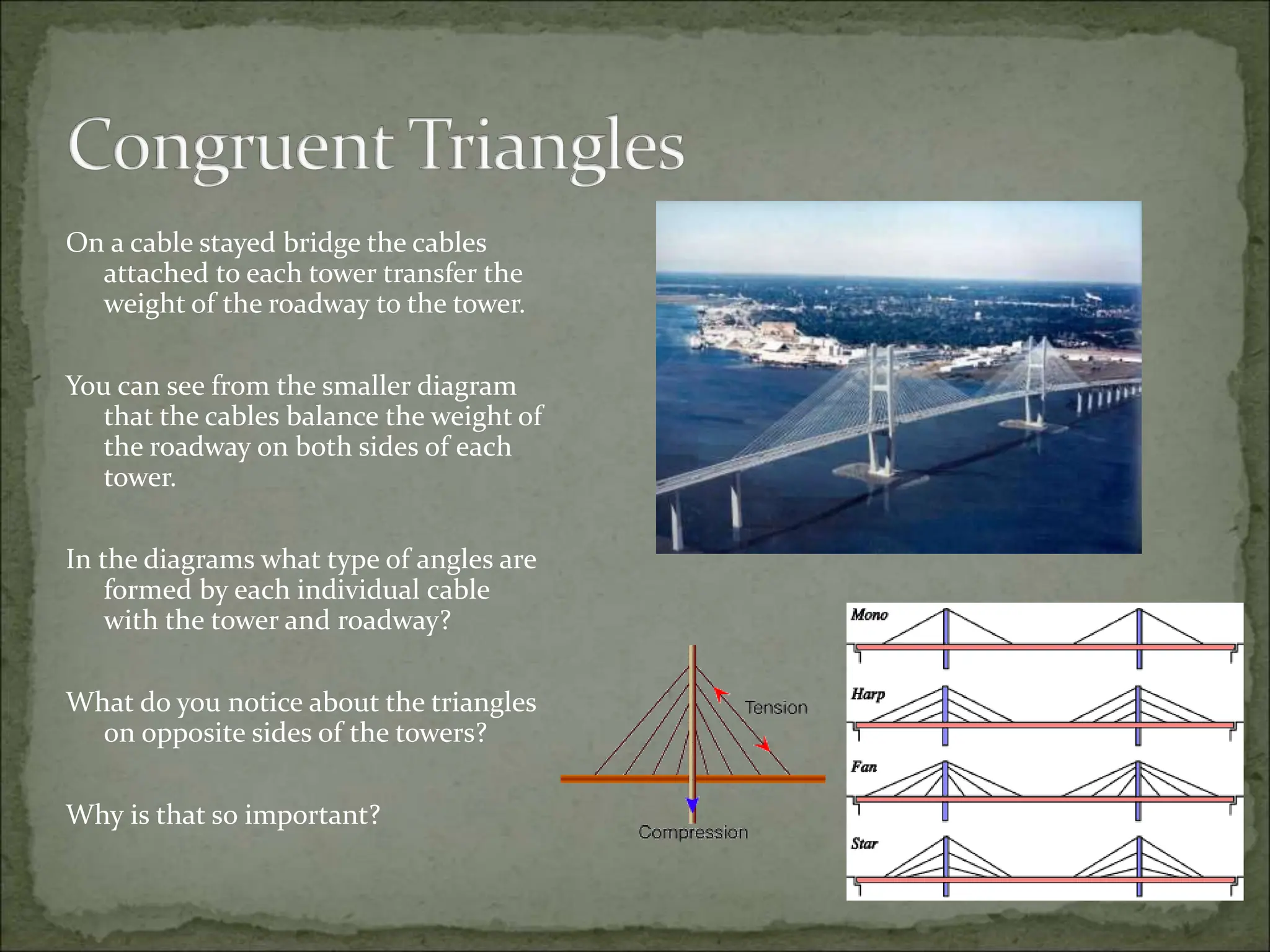 Congruent Triangles

On a cable stayed bridge the cables attached to each tower transfer the weight of the roadway to the tower.

You can see from the smaller diagram that the cables balance the weight of the roadway on both sides of each tower.

In the diagrams what type of angles are formed by each individual cable with the tower and roadway?

What do you notice about the triangles on opposite sides of the towers?

Why is that so important?

Tension

Compression

Mono

Harp

Fan

Star